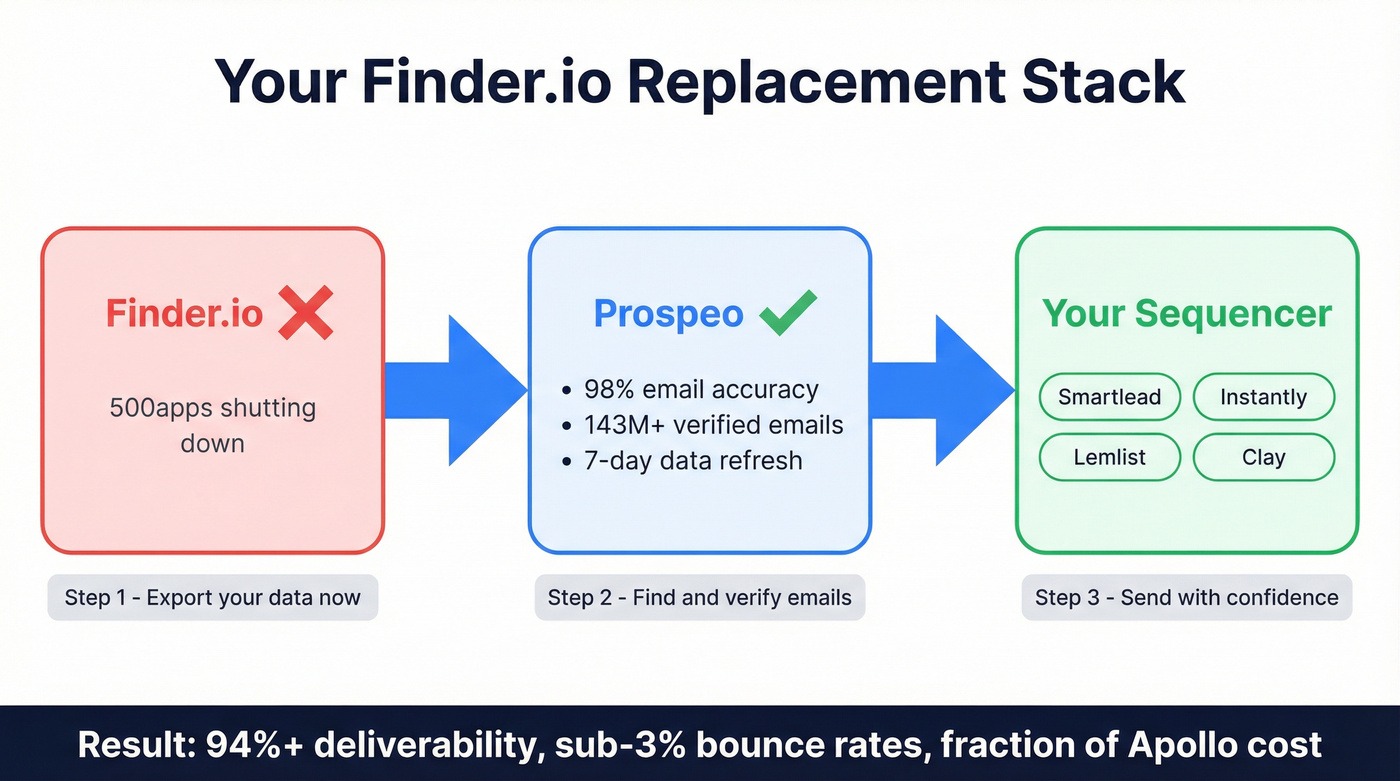 Your Finder.io Replacement Stack

Finder.io

500apps shutting down

Step 1 - Export your data now

Prospeo

• 98% email accuracy
• 143M+ verified emails
• 7-day data refresh

Step 2 - Find and verify emails

Your Sequencer

Smartlead
Instantly
Lemlist
Clay

Step 3 - Send with confidence

Result: 94%+ deliverability, sub-3% bounce rates, fraction of Apollo cost